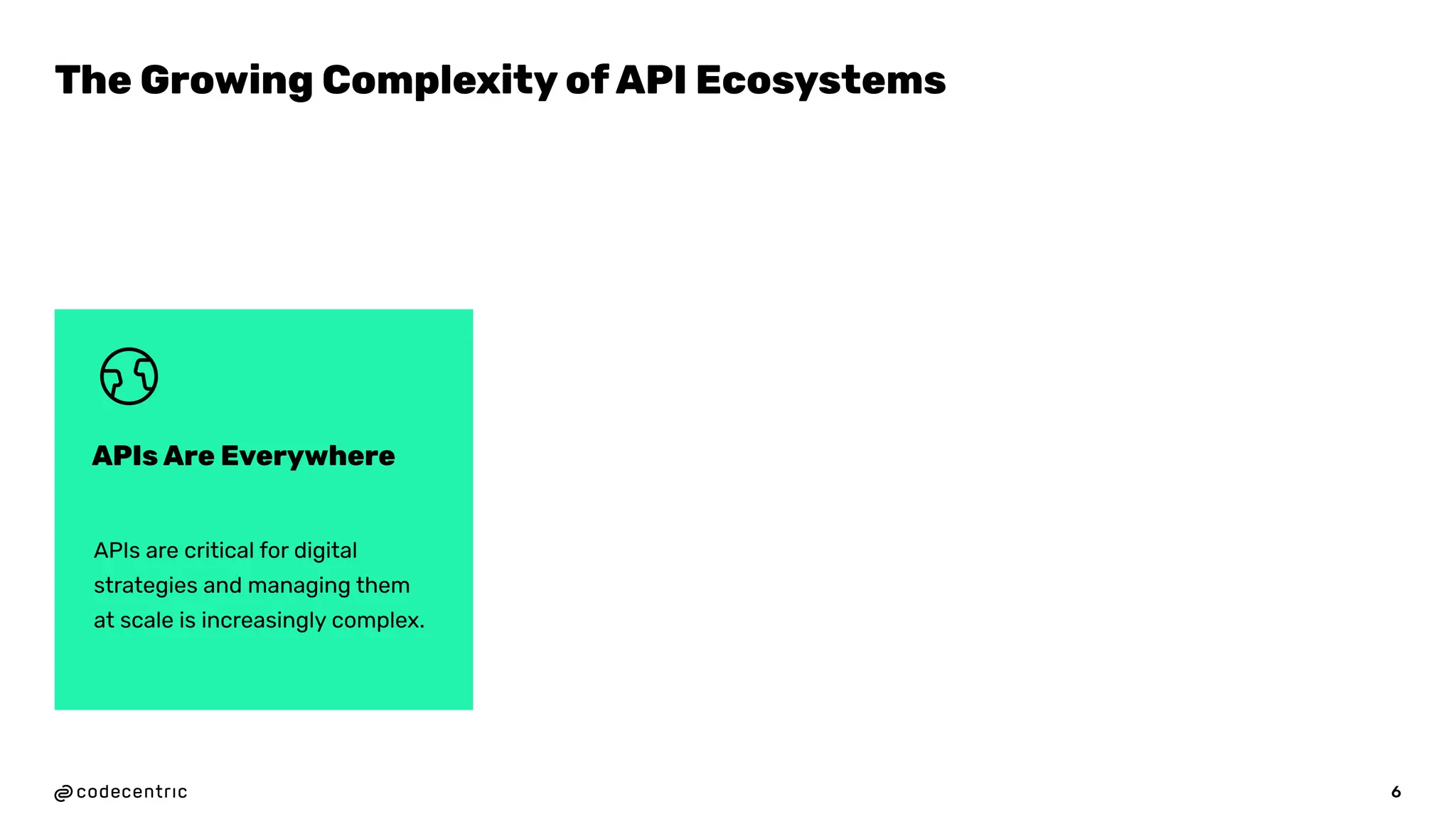 The Growing Complexity of API Ecosystems

APIs Are Everywhere

APIs are critical for digital strategies and managing them at scale is increasingly complex.

codecentric

6